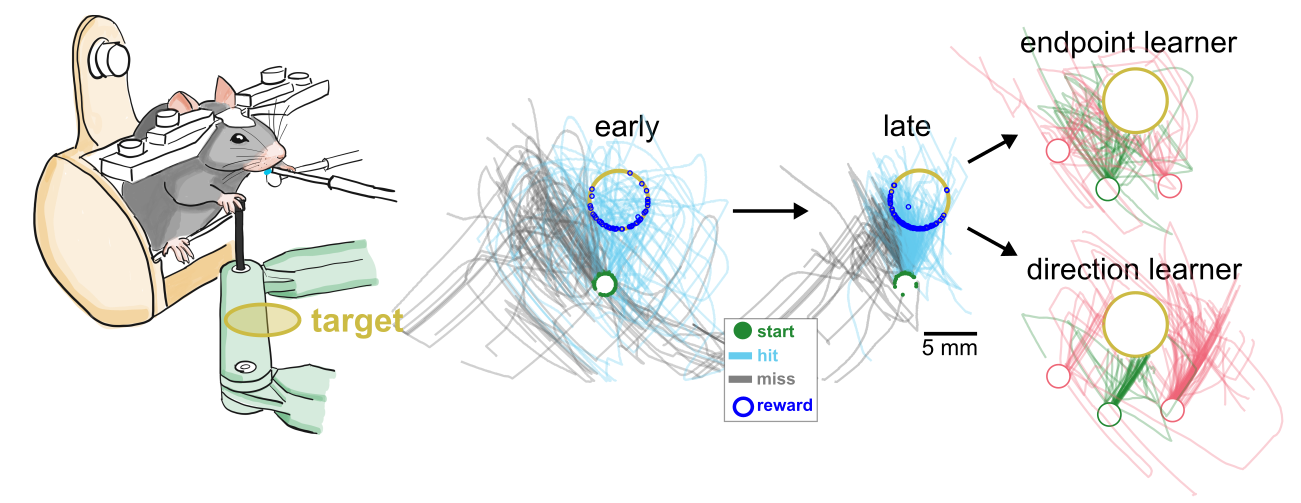 target

early

late

start
hit
miss
reward

5 mm

endpoint learner

direction learner